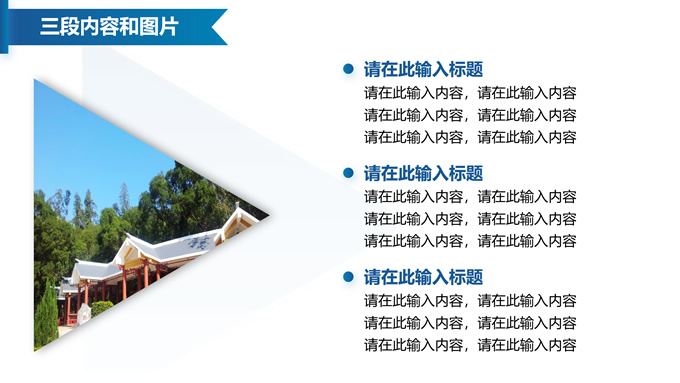 三段内容和图片

请在此输入标题
请在此输入内容，请在此输入内容
请在此输入内容，请在此输入内容
请在此输入内容，请在此输入内容

请在此输入标题
请在此输入内容，请在此输入内容
请在此输入内容，请在此输入内容
请在此输入内容，请在此输入内容

请在此输入标题
请在此输入内容，请在此输入内容
请在此输入内容，请在此输入内容
请在此输入内容，请在此输入内容